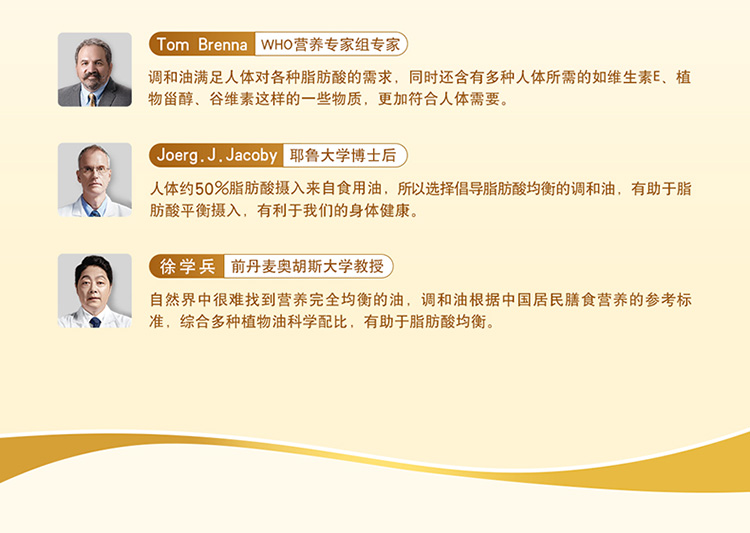 Tom Brenna WHO营养专家组专家

调和油满足人体对各种脂肪酸的需求，同时还含有多种人体所需的如维生素E、植物甾醇、谷维素这样的一些物质，更加符合人体需要。

Joerg.J.Jacoby 耶鲁大学博士后

人体约50%脂肪酸摄入来自食用油，所以选择倡导脂肪酸均衡的调和油，有助于脂肪酸平衡摄入，有利于我们的身体健康。

徐学兵 前丹麦奥胡斯大学教授

自然界中很难找到营养完全均衡的油，调和油根据中国居民膳食营养的参考标准，综合多种植物油科学配比，有助于脂肪酸均衡。